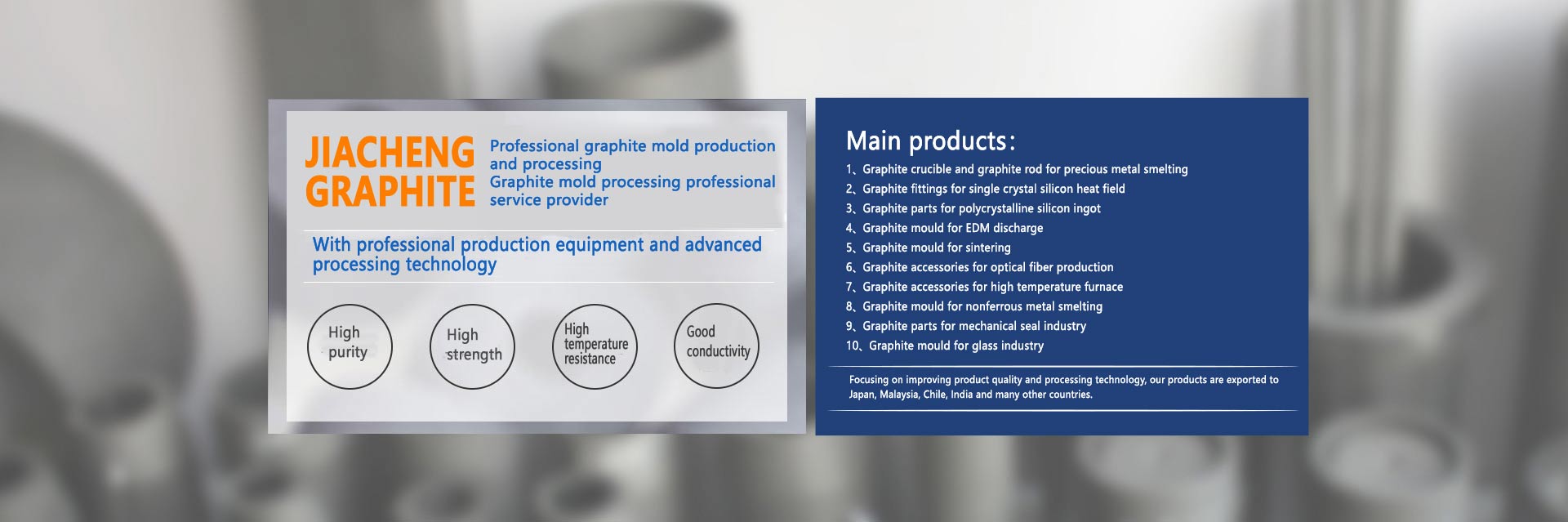 JIACHENG GRAPHITE

Professional graphite mold production and processing
Graphite mold processing professional service provider

With professional production equipment and advanced processing technology

High purity

High strength

High temperature resistance

Good conductivity

Main products:

1、Graphite crucible and graphite rod for precious metal smelting
2、Graphite fittings for single crystal silicon heat field
3、Graphite parts for polycrystalline silicon ingot
4、Graphite mould for EDM discharge
5、Graphite mould for sintering
6、Graphite accessories for optical fiber production
7、Graphite accessories for high temperature furnace
8、Graphite mould for nonferrous metal smelting
9、Graphite parts for mechanical seal industry
10、Graphite mould for glass industry

Focusing on improving product quality and processing technology, our products are exported to Japan, Malaysia, Chile, India and many other countries.